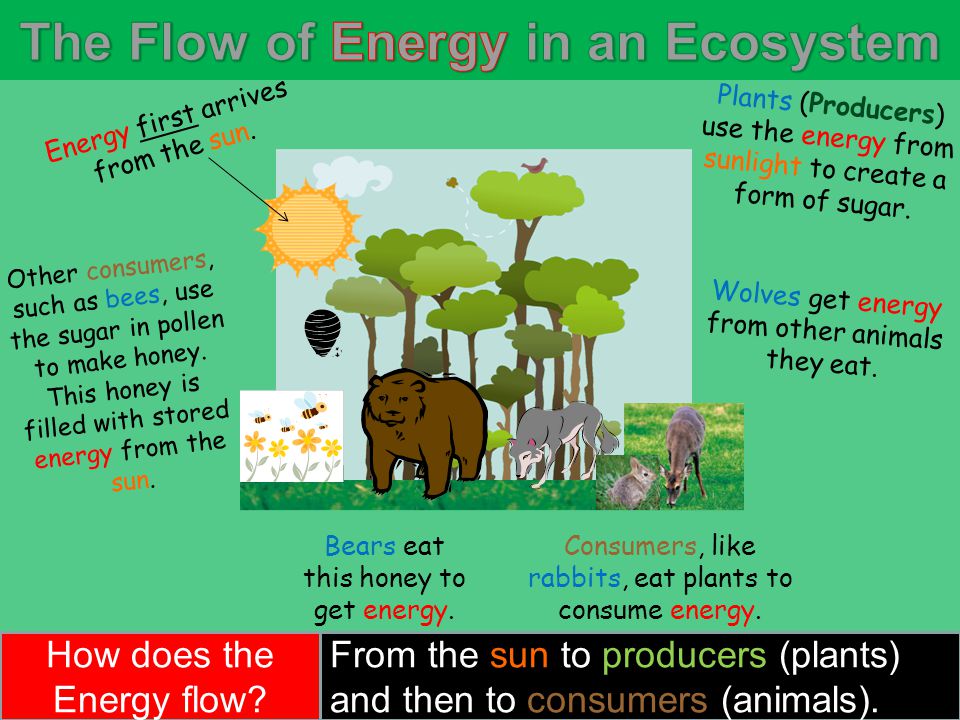 The Flow of Energy in an Ecosystem

Energy first arrives from the sun.

Plants (Producers) use the energy from sunlight to create a form of sugar.

Other consumers, such as bees, use the sugar in pollen to make honey. This honey is filled with stored energy from the sun.

Wolves get energy from other animals they eat.

Bears eat this honey to get energy.

Consumers, like rabbits, eat plants to consume energy.

How does the Energy flow?

From the sun to producers (plants) and then to consumers (animals).